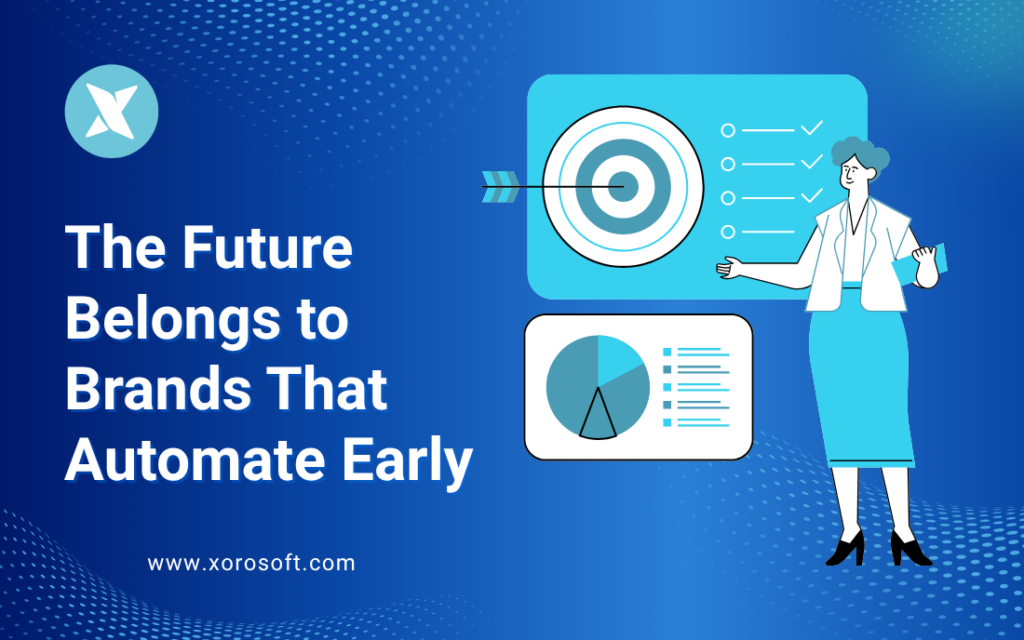 The Future Belongs to Brands That Automate Early

www.xorosoft.com